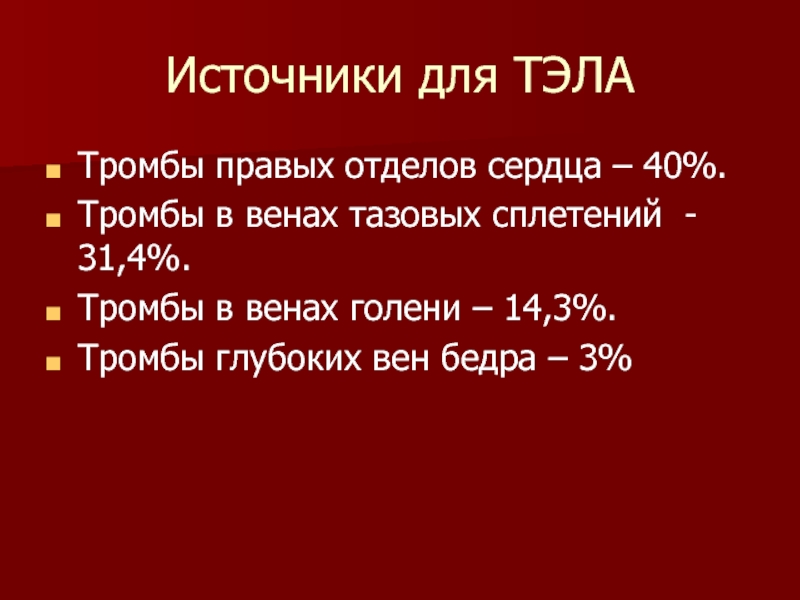 Источники для ТЭЛА

Тромбы правых отделов сердца – 40%.

Тромбы в венах тазовых сплетений - 31,4%.

Тромбы в венах голени – 14,3%.

Тромбы глубоких вен бедра – 3%